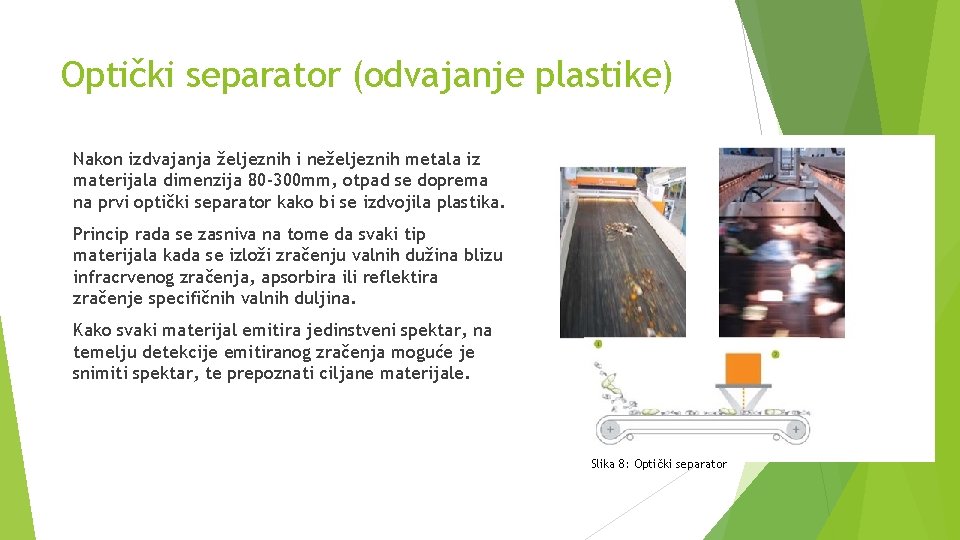 Optički separator (odvajanje plastike)

Nakon izdvajanja željeznih i neželjeznih metala iz materijala dimenzija 80-300mm, otpad se doprema na prvi optički separator kako bi se izdvojila plastika.

Princip rada se zasniva na tome da svaki tip materijala kada se izloži zračenju valnih dužina blizu infracrvenog zračenja, apsorbira ili reflektira zračenje specifičnih valnih duljina.

Kako svaki materijal emitira jedinstveni spektar, na temelju detekcije emitiranog zračenja moguće je snimiti spektar, te prepoznati ciljane materijale.

Slika 8: Optički separator